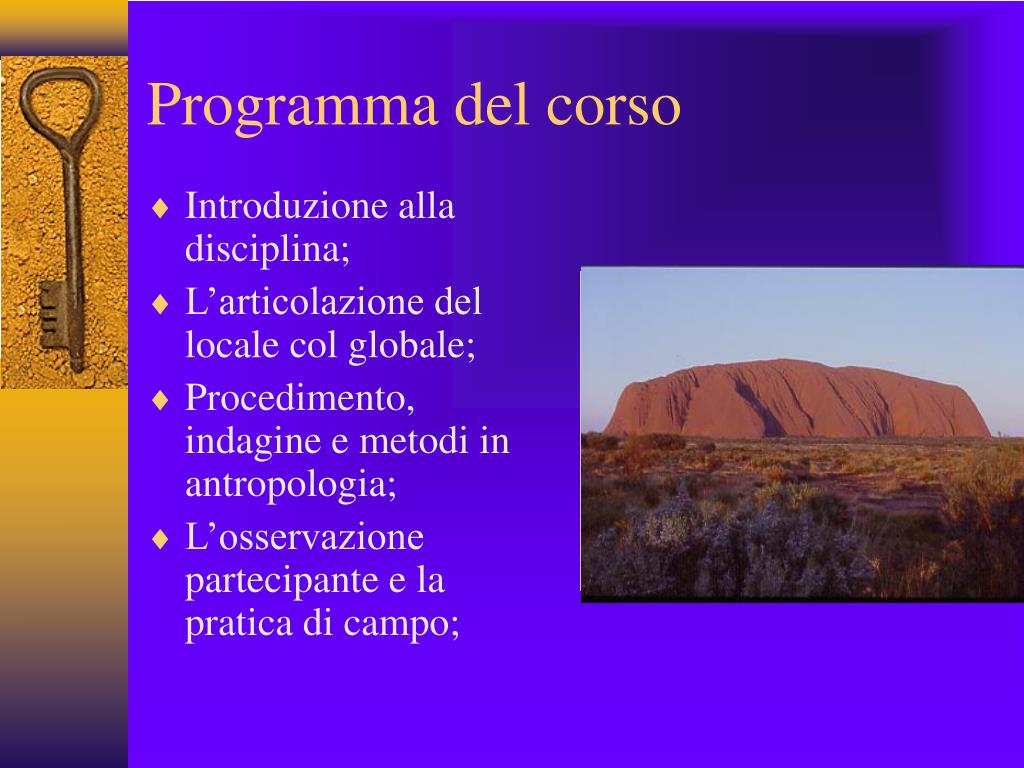 Programma del corso

♦ Introduzione alla disciplina;
♦ L’articolazione del locale col globale;
♦ Procedimento, indagine e metodi in antropologia;
♦ L’osservazione partecipante e la pratica di campo;